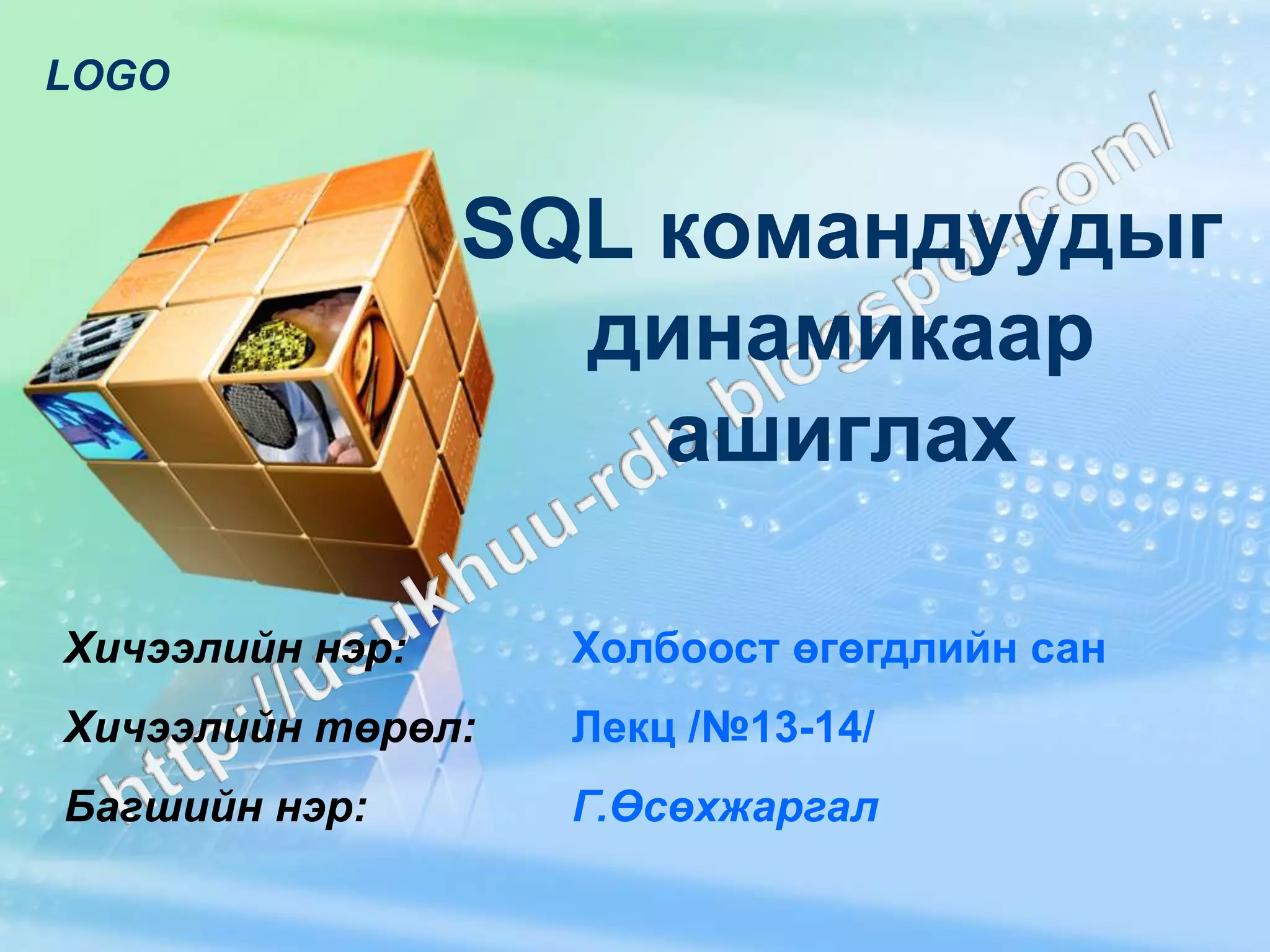 LOGO

SQL командуудыг динамикаар ашиглах

http://usukhuu-rdb.blogspot.com/

Хичээлийн нэр: Холбоост өгөгдлийн сан

Хичээлийн төрөл: Лекц /№13-14/

Багшийн нэр: Г.Өсөхжаргал